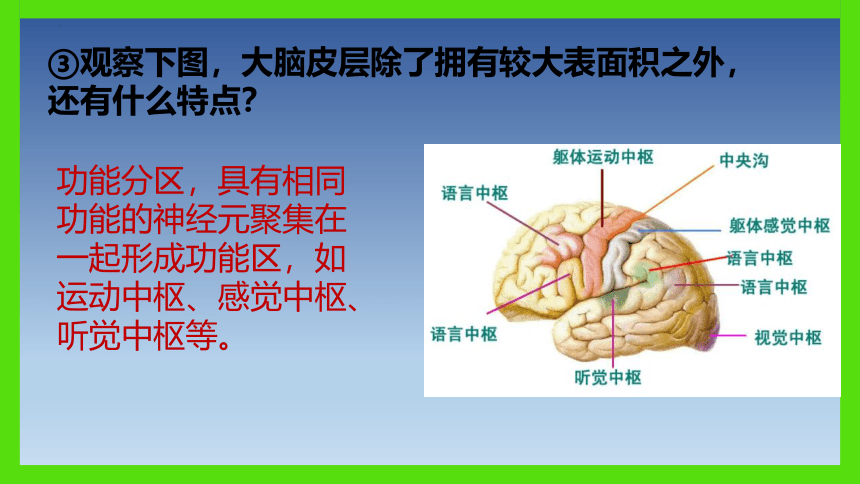 ③观察下图，大脑皮层除了拥有较大表面积之外，还有什么特点?

功能分区，具有相同功能的神经元聚集在一起形成功能区，如运动中枢、感觉中枢、听觉中枢等。

躯体运动中枢
中央沟
语言中枢
躯体感觉中枢
语言中枢
语言中枢
语言中枢
视觉中枢
听觉中枢